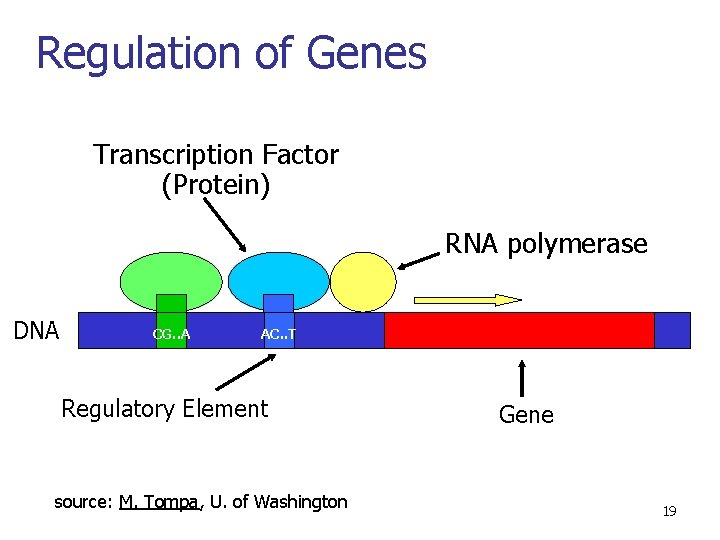 Regulation of Genes

Transcription Factor (Protein)

RNA polymerase

DNA

CG..A

AC..T

Regulatory Element

Gene

source: M. Tompa, U. of Washington

19